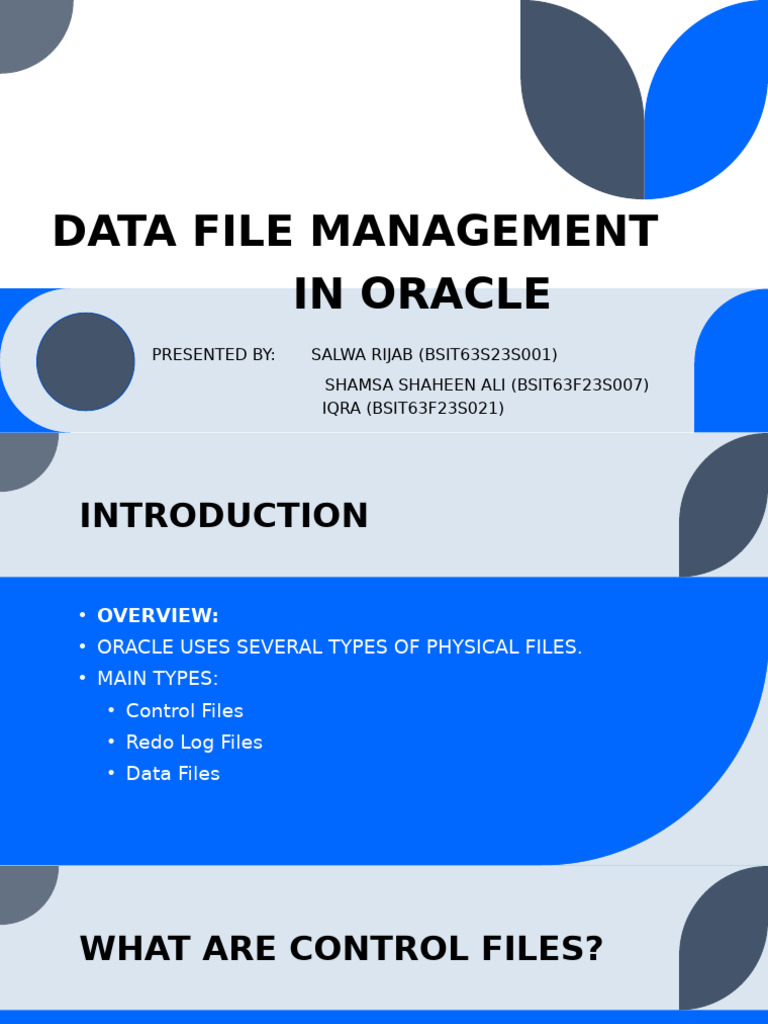 DATA FILE MANAGEMENT IN ORACLE

PRESENTED BY: SALWA RIJAB (BSIT63S23S001)
SHAMSA SHAHEEN ALI (BSIT63F23S007)
IQRA (BSIT63F23S021)

INTRODUCTION

• OVERVIEW:
• ORACLE USES SEVERAL TYPES OF PHYSICAL FILES.
• MAIN TYPES:
• Control Files
• Redo Log Files
• Data Files

WHAT ARE CONTROL FILES?